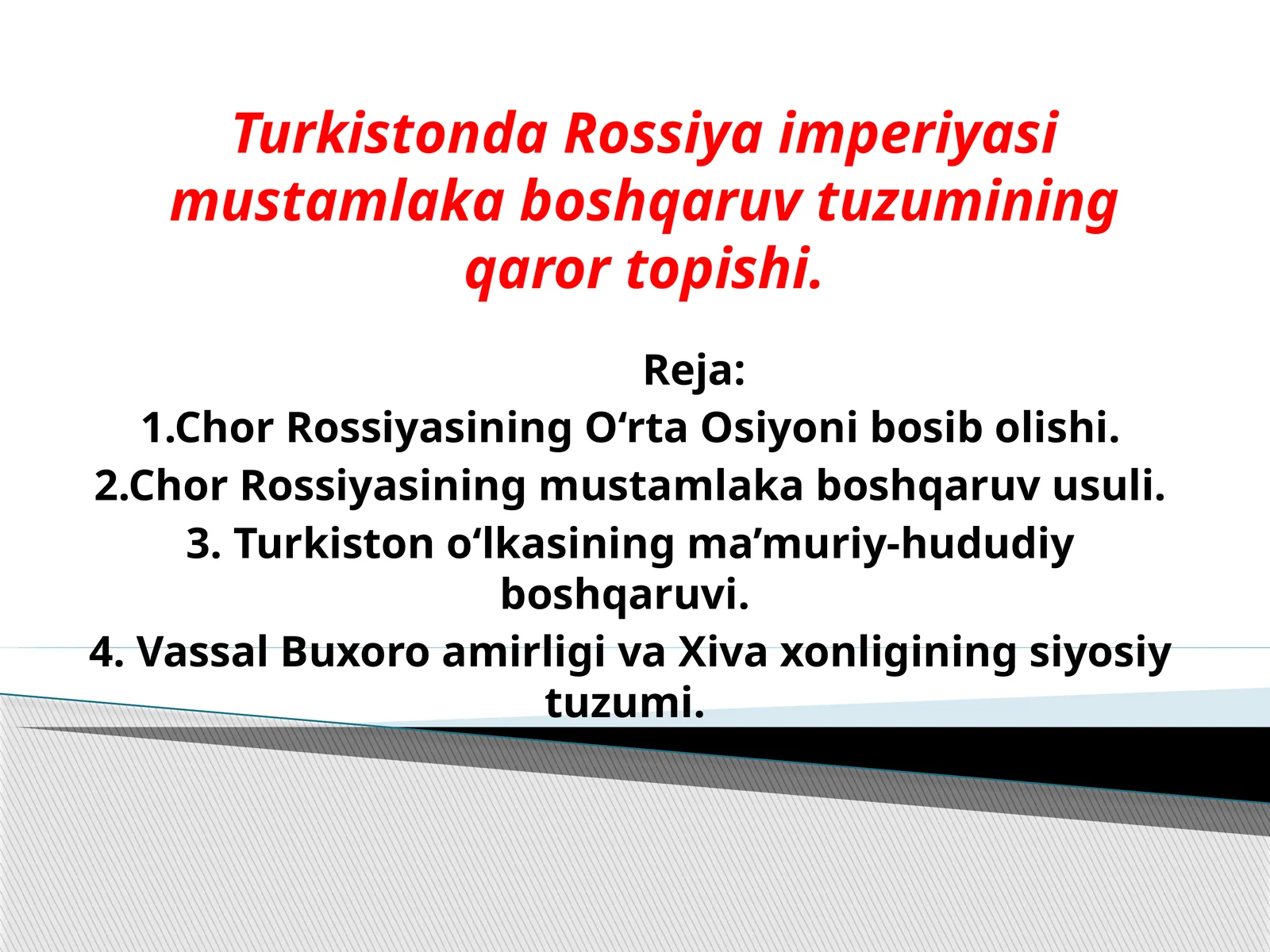 Turkistonda Rossiya imperiyasi mustamlaka boshqaruv tuzumining qaror topishi.

Reja:

1.Chor Rossiyasining O‘rta Osiyoni bosib olishi.

2.Chor Rossiyasining mustamlaka boshqaruv usuli.

3. Turkiston o‘lkasining ma’muriy-hududiy boshqaruvi.

4. Vassal Buxoro amirligi va Xiva xonligining siyosiy tuzumi.